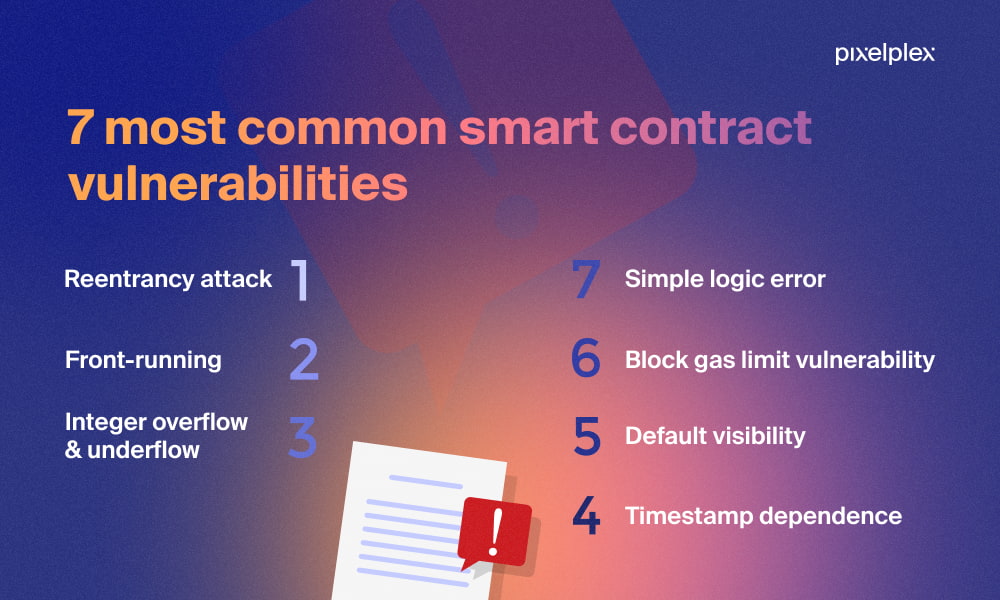 pixelplex

7 most common smart contract vulnerabilities

Reentrancy attack 1

Front-running 2

Integer overflow & underflow 3

7 Simple logic error

6 Block gas limit vulnerability

5 Default visibility

4 Timestamp dependence

!